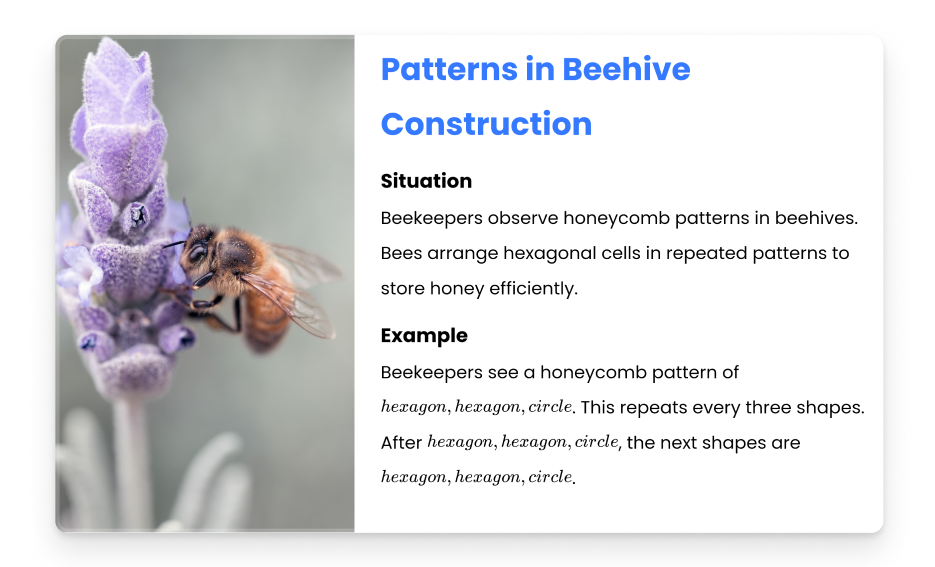 Patterns in Beehive Construction

Situation

Beekeepers observe honeycomb patterns in beehives. Bees arrange hexagonal cells in repeated patterns to store honey efficiently.

Example

Beekeepers see a honeycomb pattern of $hexagon, hexagon, circle$. This repeats every three shapes. After $hexagon, hexagon, circle$, the next shapes are $hexagon, hexagon, circle$.